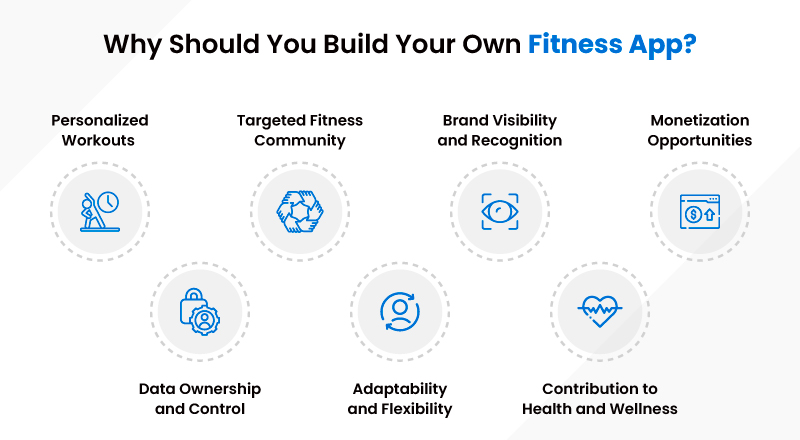 Why Should You Build Your Own Fitness App?

Personalized Workouts

Targeted Fitness Community

Brand Visibility and Recognition

Monetization Opportunities

Data Ownership and Control

Adaptability and Flexibility

Contribution to Health and Wellness